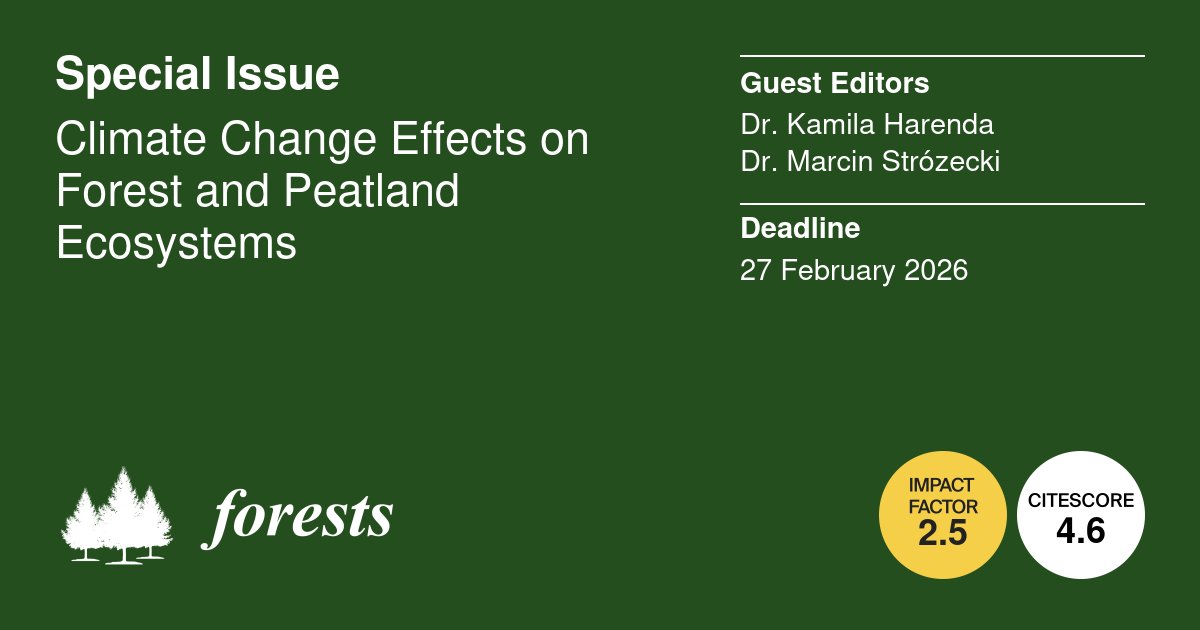 Special Issue

Climate Change Effects on Forest and Peatland Ecosystems

Guest Editors

Dr. Kamila Harenda
Dr. Marcin Strózecki

Deadline

27 February 2026

forests

IMPACT FACTOR
2.5

CITESCORE
4.6